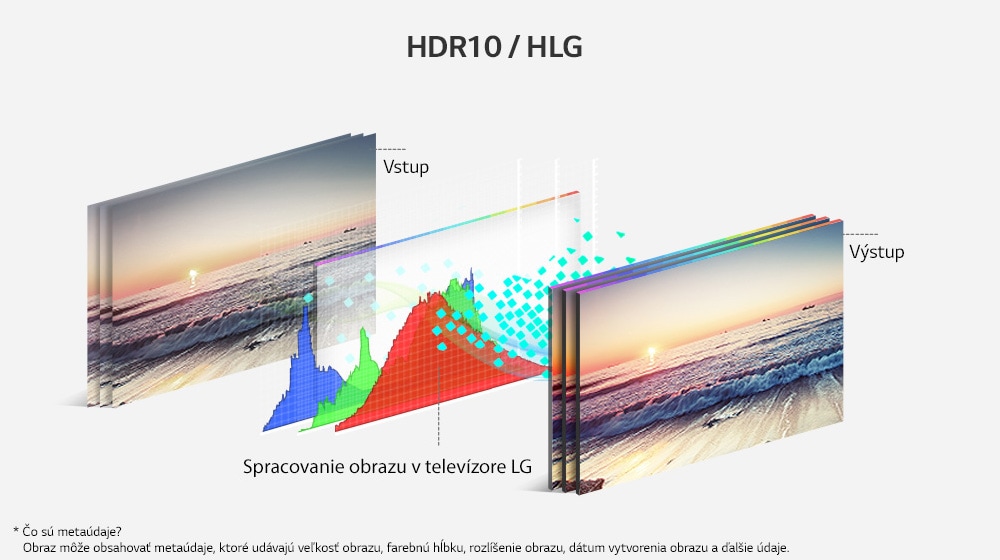 HDR10 / HLG

Vstup

Výstup

Spracovanie obrazu v televízore LG

* Čo sú metaúdaje?
Obraz môže obsahovať metaúdaje, ktoré udávajú veľkosť obrazu, farebnú hĺbku, rozlíšenie obrazu, dátum vytvorenia obrazu a ďalšie údaje.